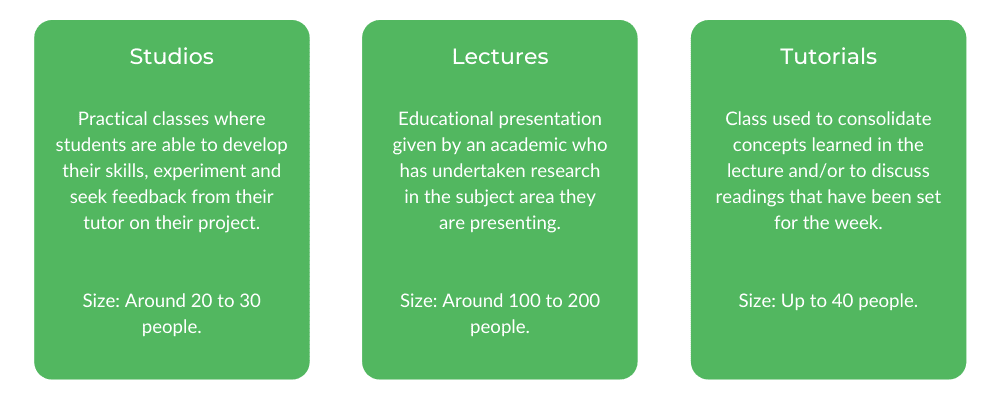 Studios

Practical classes where students are able to develop their skills, experiment and seek feedback from their tutor on their project.

Size: Around 20 to 30 people.

Lectures

Educational presentation given by an academic who has undertaken research in the subject area they are presenting.

Size: Around 100 to 200 people.

Tutorials

Class used to consolidate concepts learned in the lecture and/or to discuss readings that have been set for the week.

Size: Up to 40 people.